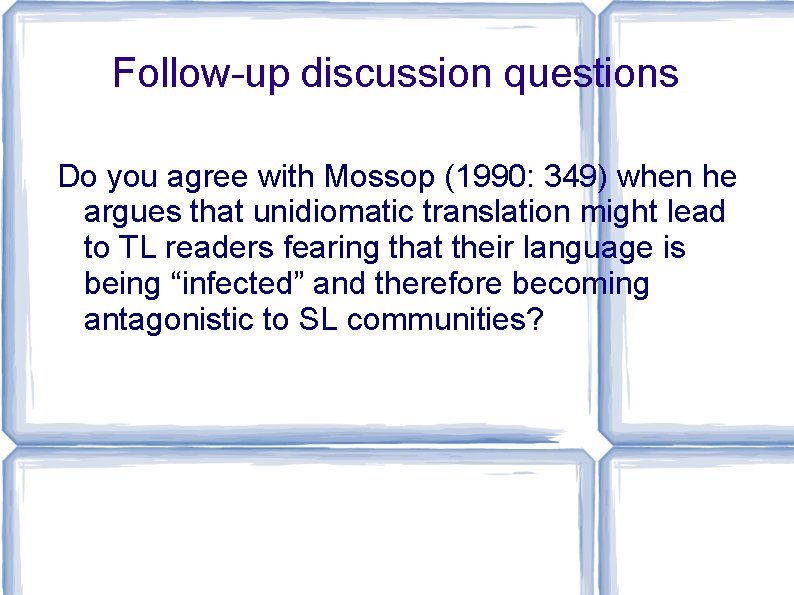 Follow-up discussion questions

Do you agree with Mossop (1990: 349) when he argues that unidiomatic translation might lead to TL readers fearing that their language is being “infected” and therefore becoming antagonistic to SL communities?